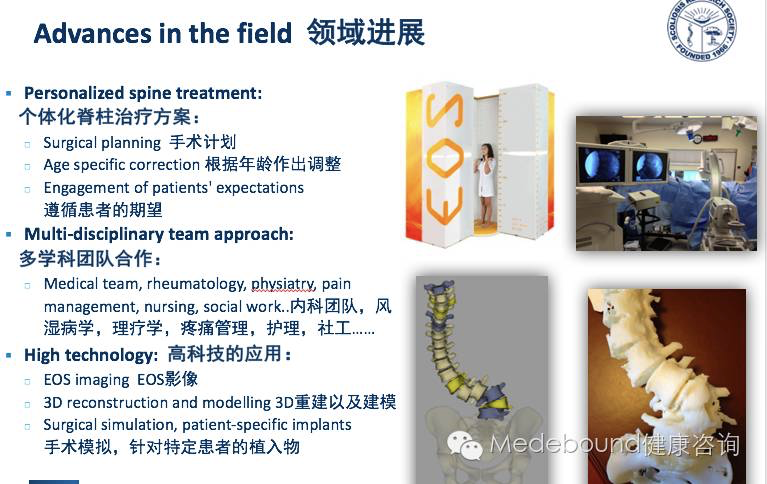 Advances in the field 领域进展

SCOLIOSIS RESEARCH SOCIETY FOUNDED 1966

Personalized spine treatment: 个体化脊柱治疗方案：

Surgical planning 手术计划

Age specific correction 根据年龄作出调整

Engagement of patients' expectations 遵循患者的期望

Multi-disciplinary team approach: 多学科团队合作：

Medical team, rheumatology, physiatry, pain management, nursing, social work..内科团队，风湿病学，理疗学，疼痛管理，护理，社工……

High technology: 高科技的应用：

EOS imaging EOS影像

3D reconstruction and modelling 3D重建以及建模

Surgical simulation, patient-specific implants 手术模拟，针对特定患者的植入物

EOS

Medebound健康咨询